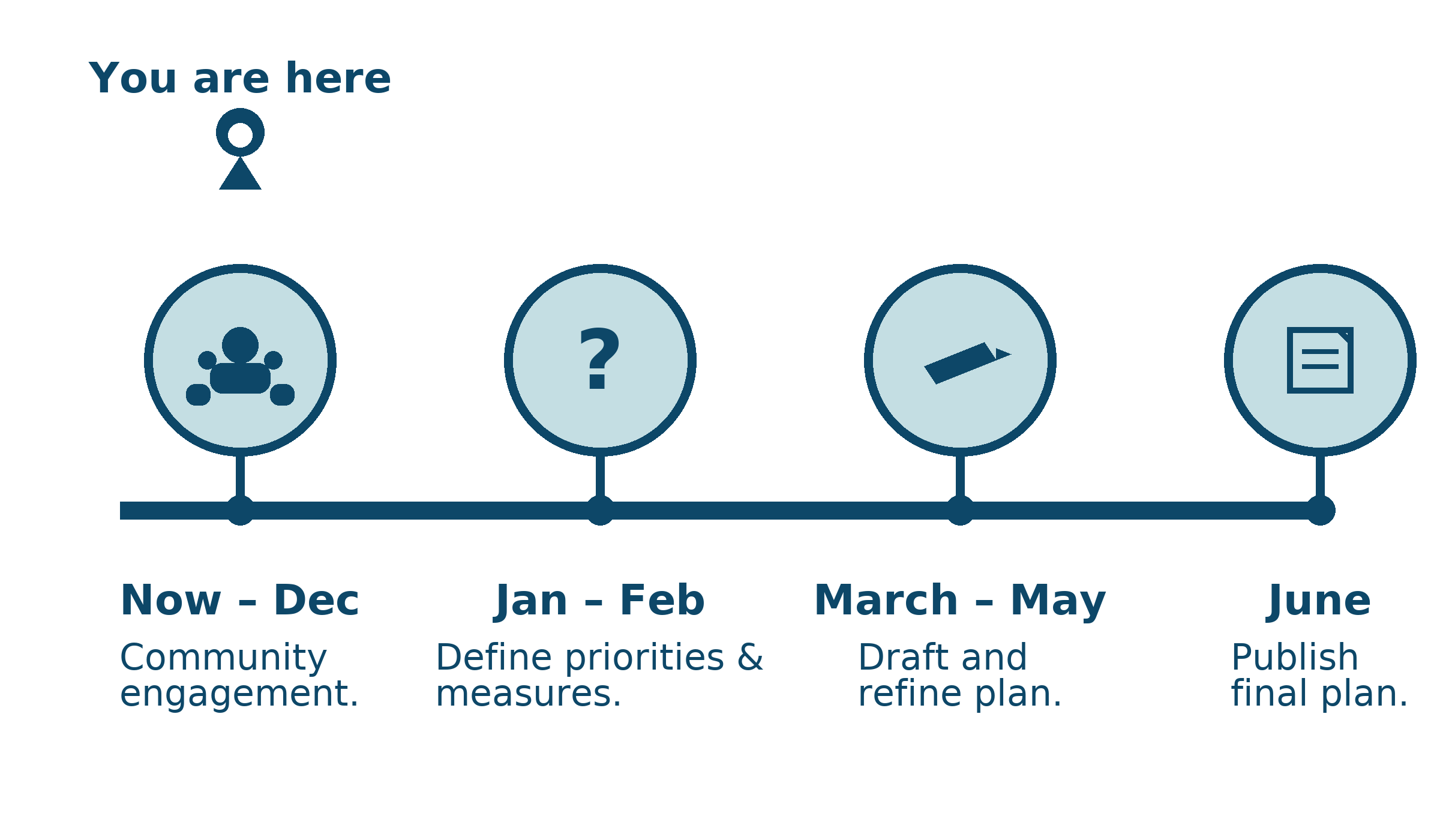 You are here

?

Now – Dec
Community engagement.

Jan – Feb
Define priorities & measures.

March – May
Draft and refine plan.

June
Publish final plan.